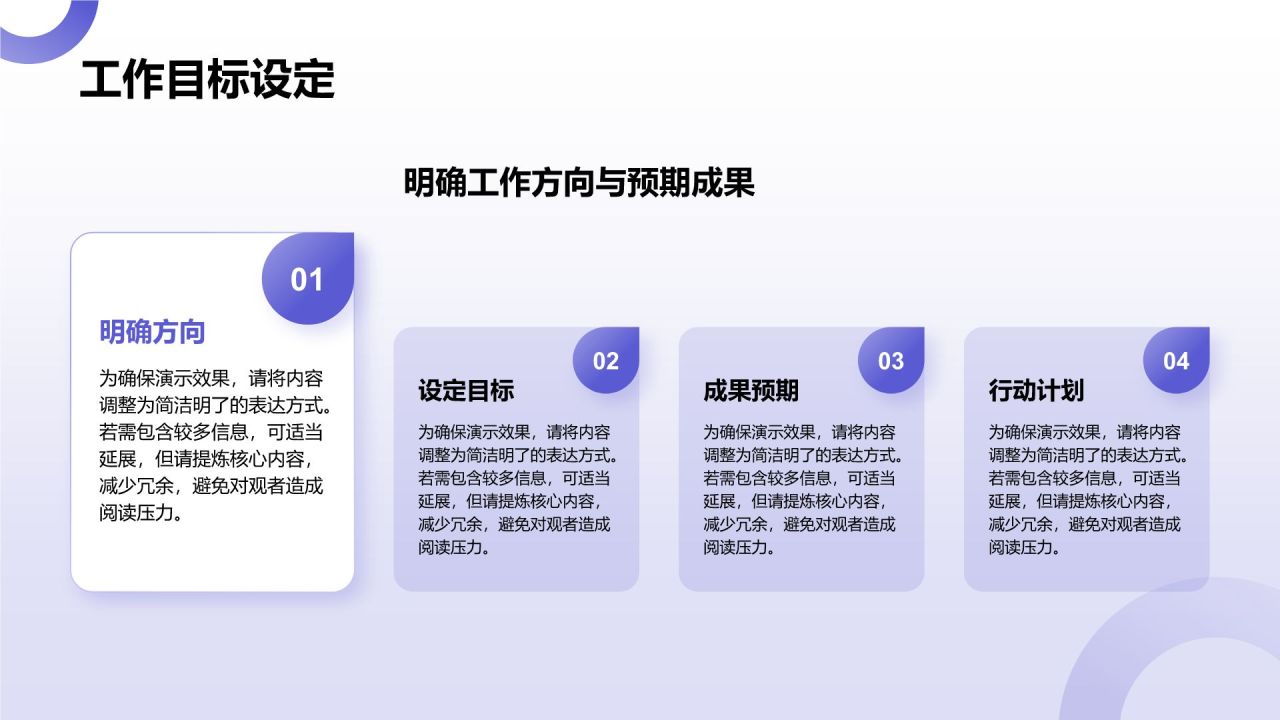 工作目标设定

明确工作方向与预期成果

01

明确方向

为确保演示效果，请将内容调整为简洁明了的表达方式。若需包含较多信息，可适当延展，但请提炼核心内容，减少冗余，避免对观者造成阅读压力。

02

设定目标

为确保演示效果，请将内容调整为简洁明了的表达方式。若需包含较多信息，可适当延展，但请提炼核心内容，减少冗余，避免对观者造成阅读压力。

03

成果预期

为确保演示效果，请将内容调整为简洁明了的表达方式。若需包含较多信息，可适当延展，但请提炼核心内容，减少冗余，避免对观者造成阅读压力。

04

行动计划

为确保演示效果，请将内容调整为简洁明了的表达方式。若需包含较多信息，可适当延展，但请提炼核心内容，减少冗余，避免对观者造成阅读压力。